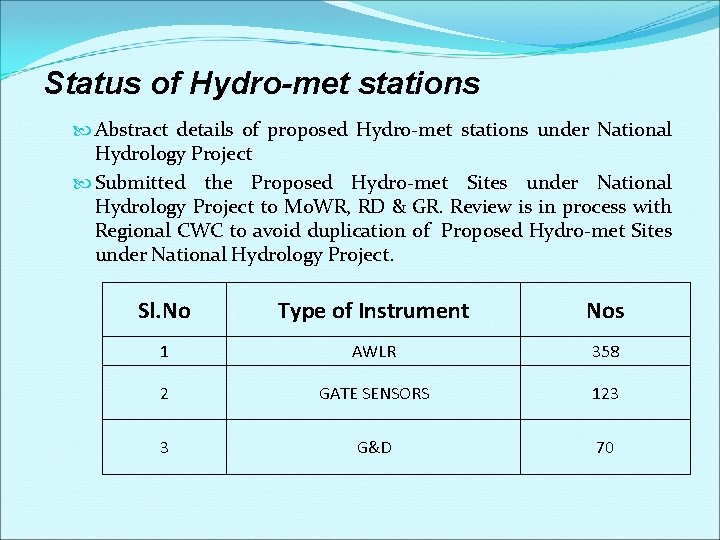 Status of Hydro-met stations

Abstract details of proposed Hydro-met stations under National Hydrology Project

Submitted the Proposed Hydro-met Sites under National Hydrology Project to MoWR, RD & GR. Review is in process with Regional CWC to avoid duplication of Proposed Hydro-met Sites under National Hydrology Project.

| Sl.No | Type of Instrument | Nos |
|---|---|---|
| 1 | AWLR | 358 |
| 2 | GATE SENSORS | 123 |
| 3 | G&D | 70 |